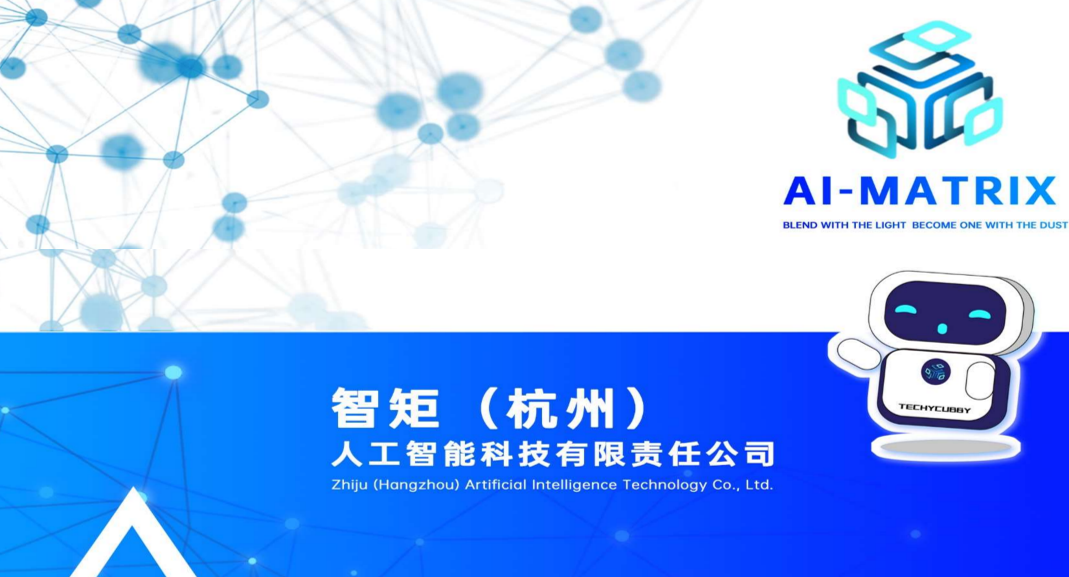 AI-MATRIX
BLEND WITH THE LIGHT BECOME ONE WITH THE DUST

TECHYCUBBY

智矩（杭州）
人工智能科技有限责任公司
Zhiju (Hangzhou) Artificial Intelligence Technology Co., Ltd.